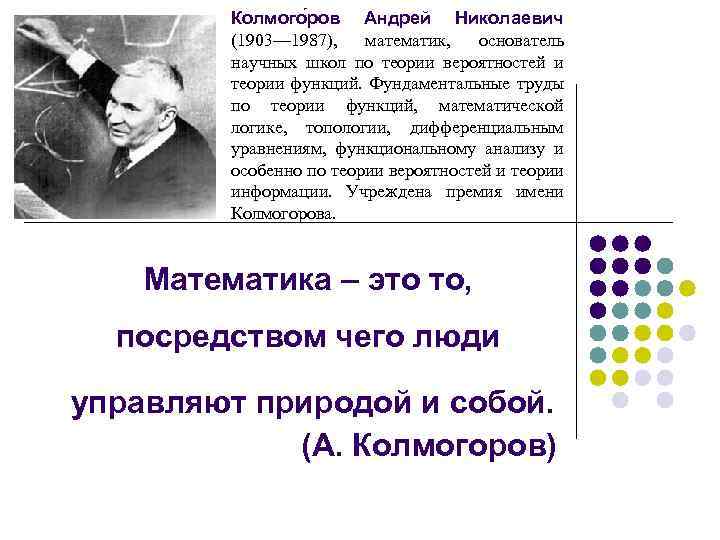 Колмого́ров Андрей Николаевич (1903—1987), математик, основатель научных школ по теории вероятностей и теории функций. Фундаментальные труды по теории функций, математической логике, топологии, дифференциальным уравнениям, функциональному анализу и особенно по теории вероятностей и теории информации. Учреждена премия имени Колмогорова.

Математика – это то, посредством чего люди управляют природой и собой. (А. Колмогоров)